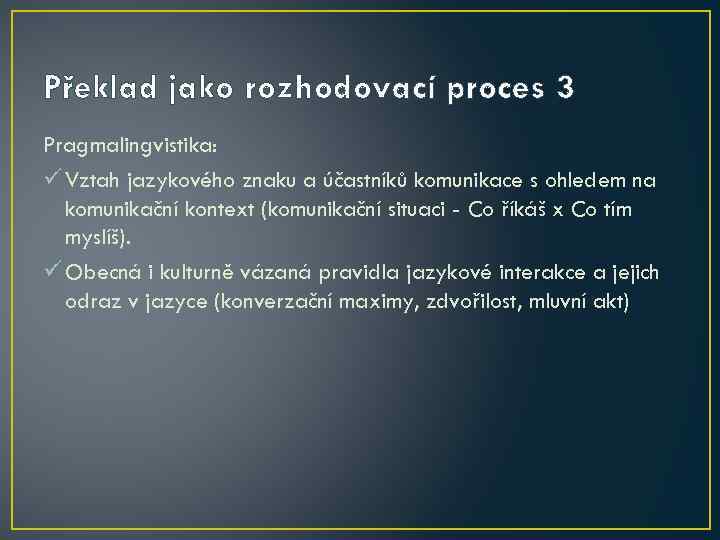 Překlad jako rozhodovací proces 3

Pragmalingvistika:

✓ Vztah jazykového znaku a účastníků komunikace s ohledem na komunikační kontext (komunikační situaci - Co říkáš x Co tím myslíš).

✓ Obecná i kulturně vázaná pravidla jazykové interakce a jejich odraz v jazyce (konverzační maximy, zdvořilost, mluvní akt)